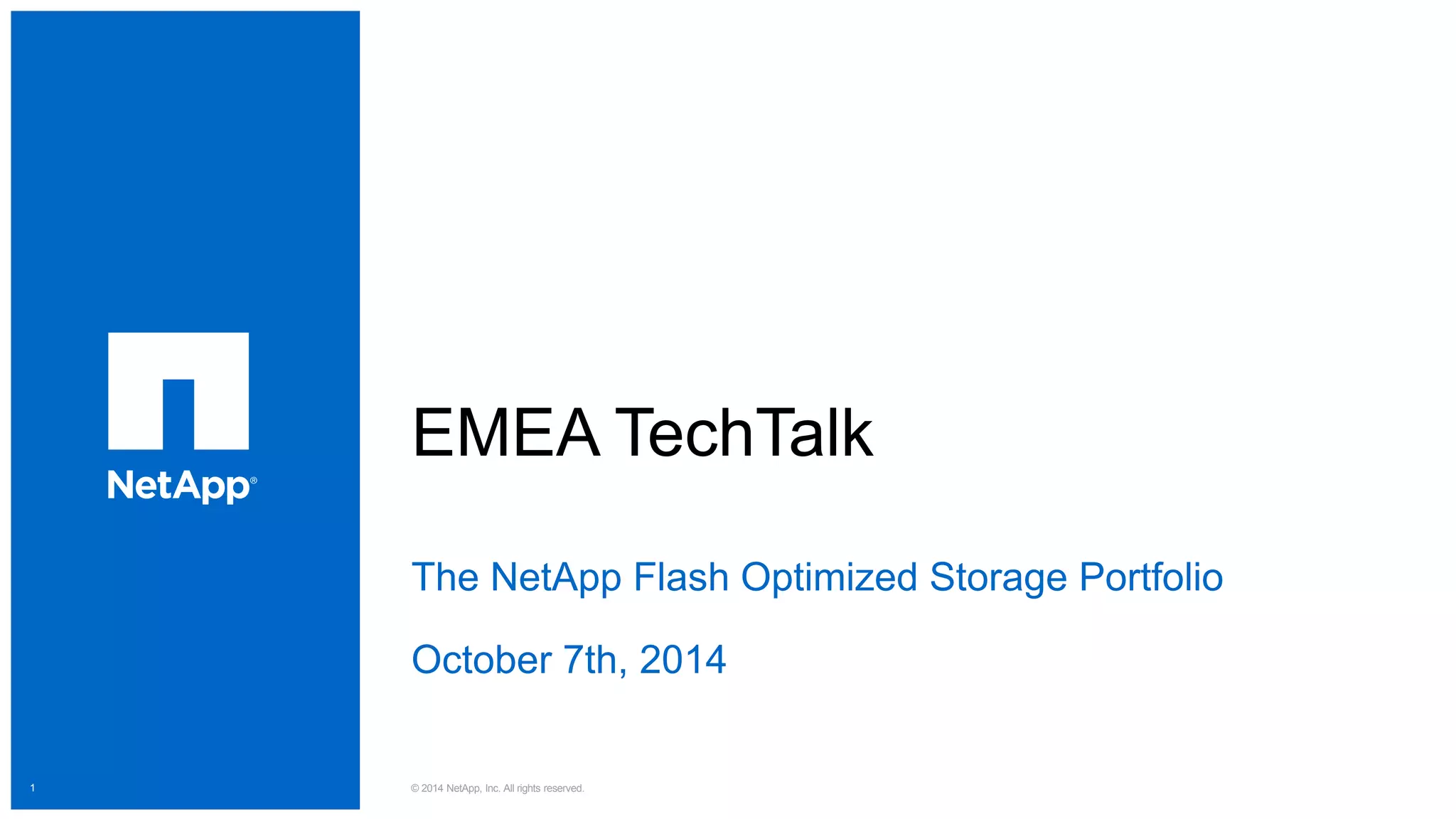 NetApp®

EMEA TechTalk

The NetApp Flash Optimized Storage Portfolio

October 7th, 2014

1

© 2014 NetApp, Inc. All rights reserved.